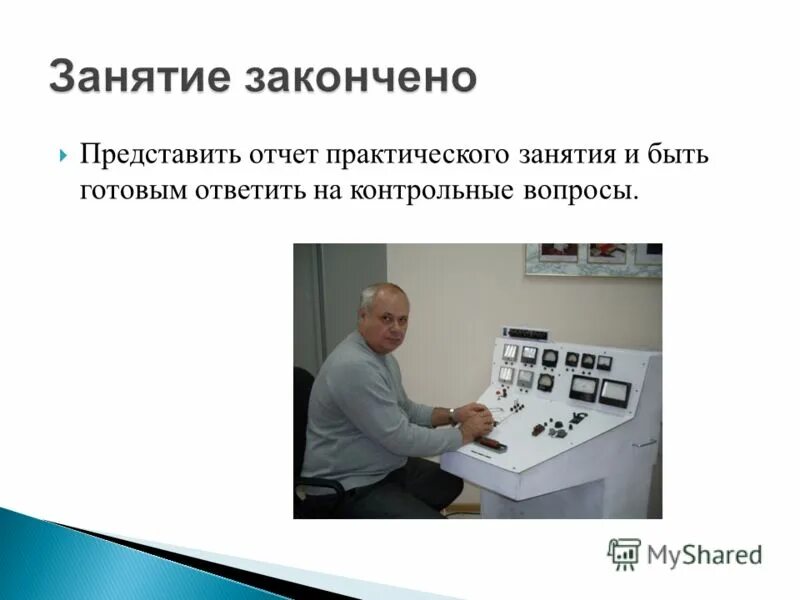 Занятие закончено

Представить отчет практического занятия и быть готовым ответить на контрольные вопросы.

MyShared